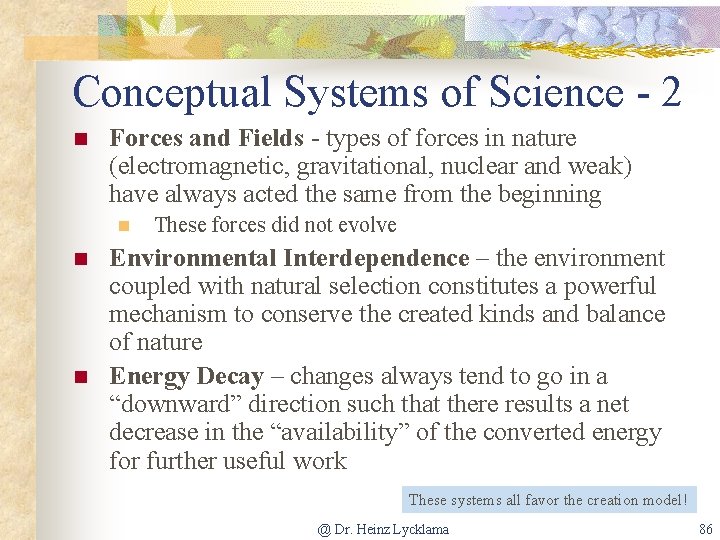 Conceptual Systems of Science - 2

Forces and Fields - types of forces in nature (electromagnetic, gravitational, nuclear and weak) have always acted the same from the beginning

These forces did not evolve

Environmental Interdependence – the environment coupled with natural selection constitutes a powerful mechanism to conserve the created kinds and balance of nature

Energy Decay – changes always tend to go in a “downward” direction such that there results a net decrease in the “availability” of the converted energy for further useful work

These systems all favor the creation model!

@ Dr. Heinz Lycklama

86